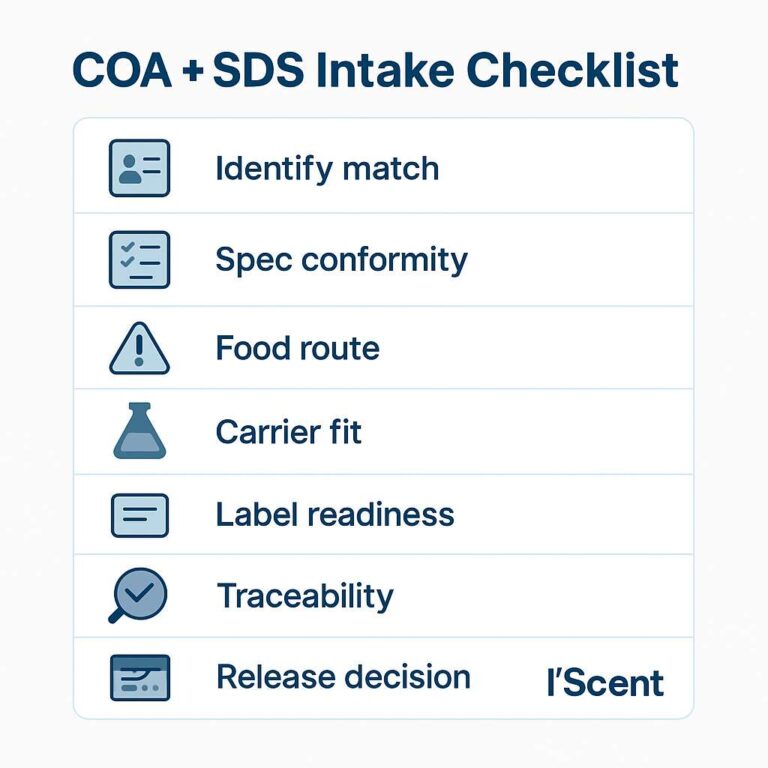 COA + SDS Intake Checklist

Identify match

Spec conformity

Food route

Carrier fit

Label readiness

Traceability

Release decision

I'Scent